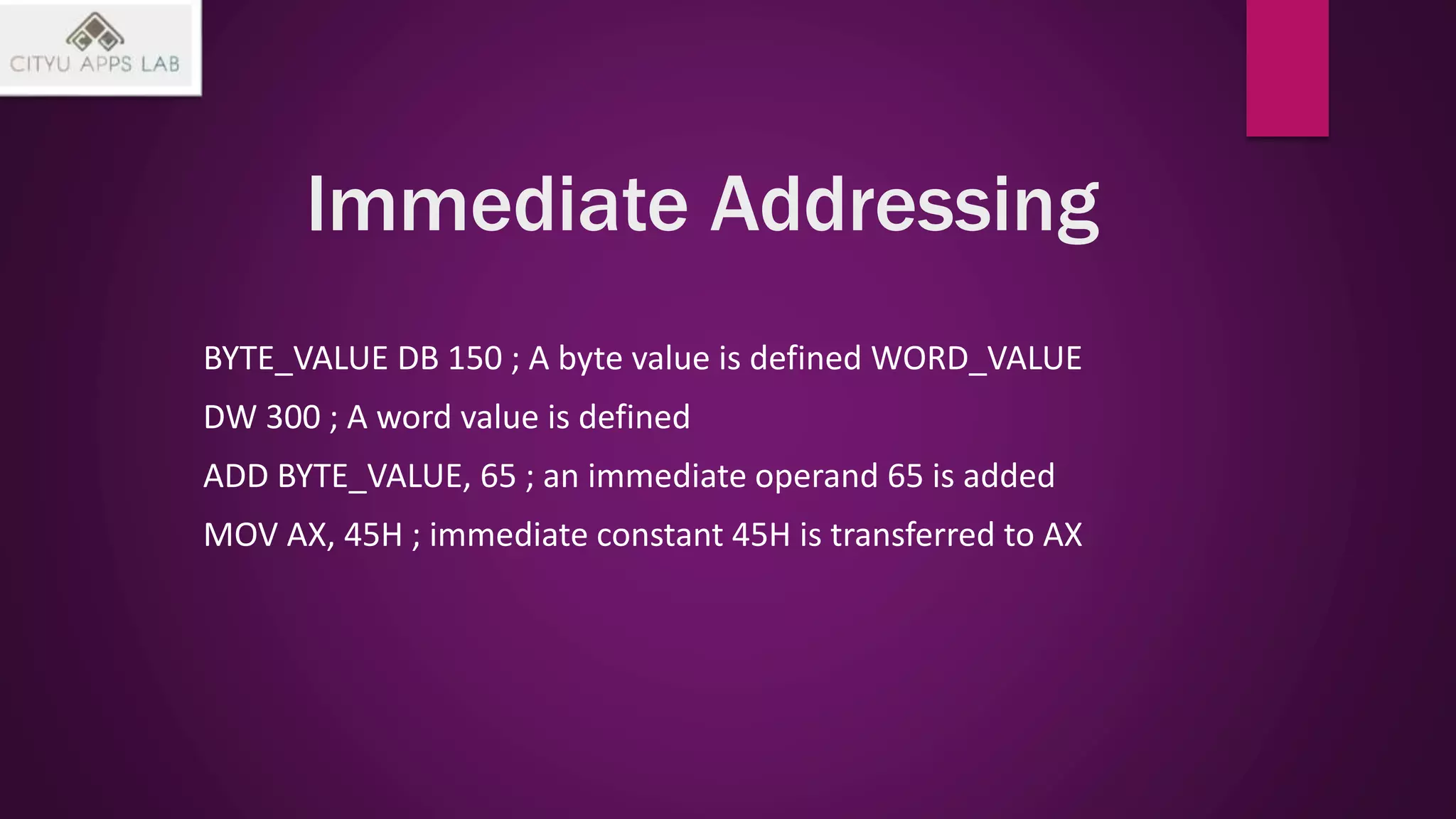 CITYU APPS LAB

Immediate Addressing

BYTE_VALUE DB 150 ; A byte value is defined WORD_VALUE

DW 300 ; A word value is defined

ADD BYTE_VALUE, 65 ; an immediate operand 65 is added

MOV AX, 45H ; immediate constant 45H is transferred to AX